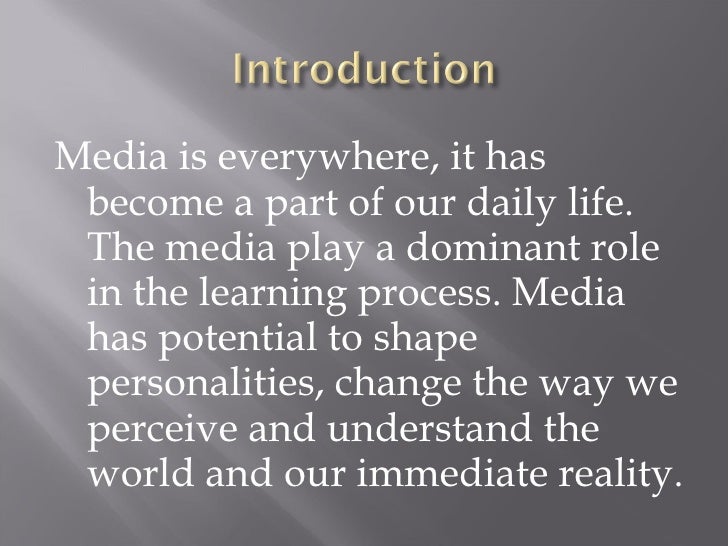 Introduction

Media is everywhere, it has become a part of our daily life. The media play a dominant role in the learning process. Media has potential to shape personalities, change the way we perceive and understand the world and our immediate reality.